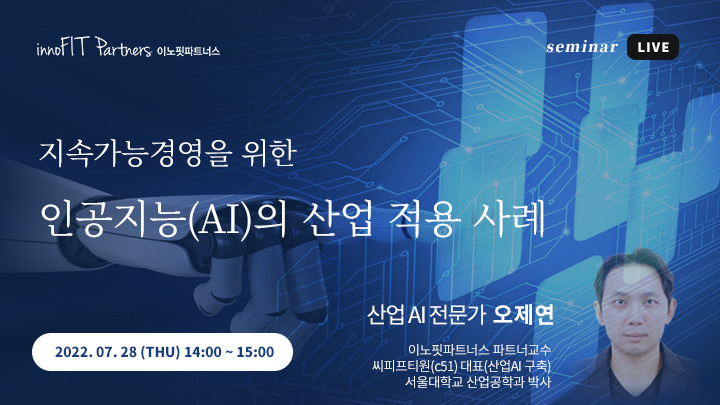 innoFIT Partners 이노핏파트너스

seminar LIVE

지속가능경영을 위한

인공지능(AI)의 산업 적용 사례

산업 AI 전문가 오제연

2022. 07. 28 (THU) 14:00 ~ 15:00

이노핏파트너스 파트너교수
씨피프티원(c51) 대표(산업AI 구축)
서울대학교 산업공학과 박사